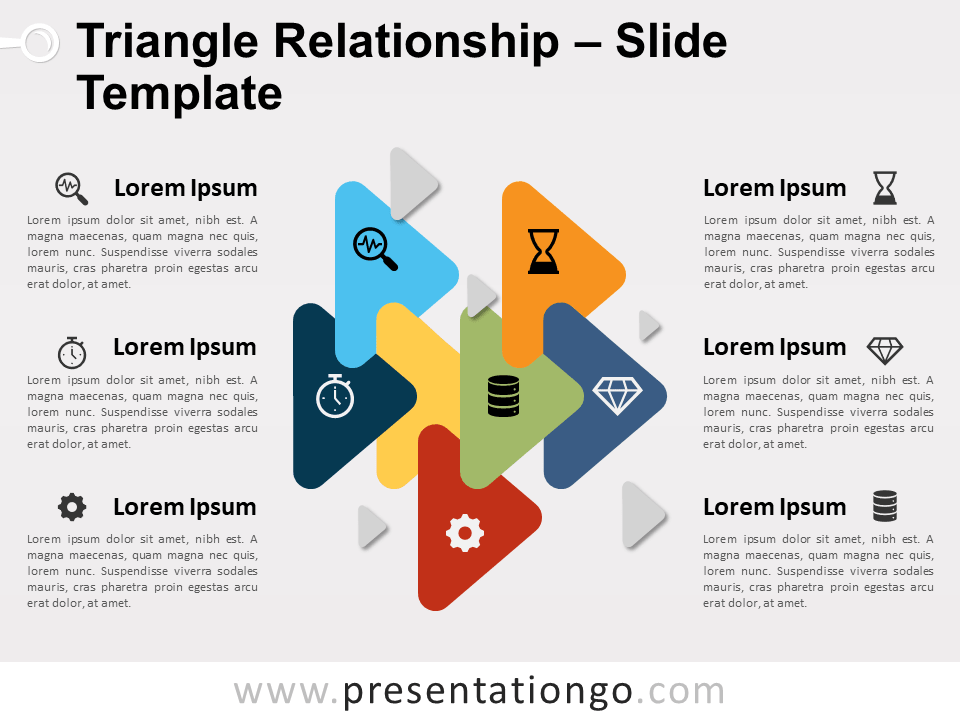 Triangle Relationship – Slide Template

Lorem Ipsum

Lorem ipsum dolor sit amet, nibh est. A magna maecenas, quam magna nec quis, lorem nunc. Suspendisse viverra sodales mauris, cras pharetra proin egestas arcu erat dolor, at amet.

Lorem Ipsum

Lorem ipsum dolor sit amet, nibh est. A magna maecenas, quam magna nec quis, lorem nunc. Suspendisse viverra sodales mauris, cras pharetra proin egestas arcu erat dolor, at amet.

Lorem Ipsum

Lorem ipsum dolor sit amet, nibh est. A magna maecenas, quam magna nec quis, lorem nunc. Suspendisse viverra sodales mauris, cras pharetra proin egestas arcu erat dolor, at amet.

Lorem Ipsum

Lorem ipsum dolor sit amet, nibh est. A magna maecenas, quam magna nec quis, lorem nunc. Suspendisse viverra sodales mauris, cras pharetra proin egestas arcu erat dolor, at amet.

Lorem Ipsum

Lorem ipsum dolor sit amet, nibh est. A magna maecenas, quam magna nec quis, lorem nunc. Suspendisse viverra sodales mauris, cras pharetra proin egestas arcu erat dolor, at amet.

Lorem Ipsum

Lorem ipsum dolor sit amet, nibh est. A magna maecenas, quam magna nec quis, lorem nunc. Suspendisse viverra sodales mauris, cras pharetra proin egestas arcu erat dolor, at amet.

www.presentationgo.com